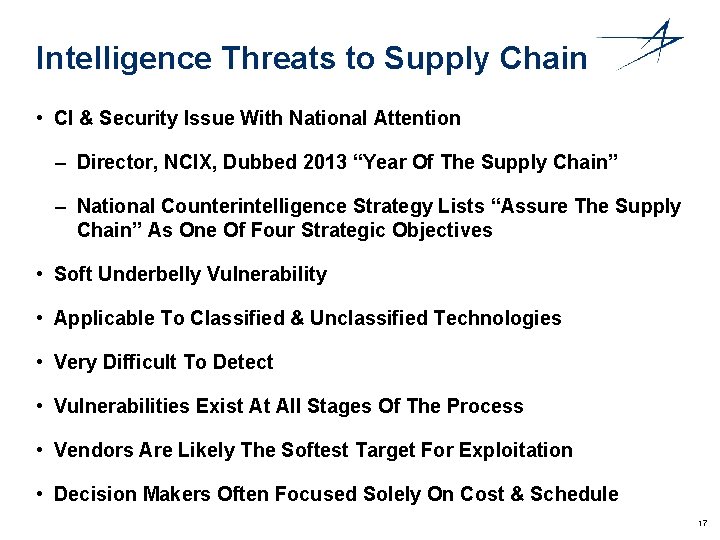 Intelligence Threats to Supply Chain

• CI & Security Issue With National Attention

– Director, NCIX, Dubbed 2013 “Year Of The Supply Chain”

– National Counterintelligence Strategy Lists “Assure The Supply Chain” As One Of Four Strategic Objectives

• Soft Underbelly Vulnerability

• Applicable To Classified & Unclassified Technologies

• Very Difficult To Detect

• Vulnerabilities Exist At All Stages Of The Process

• Vendors Are Likely The Softest Target For Exploitation

• Decision Makers Often Focused Solely On Cost & Schedule

17